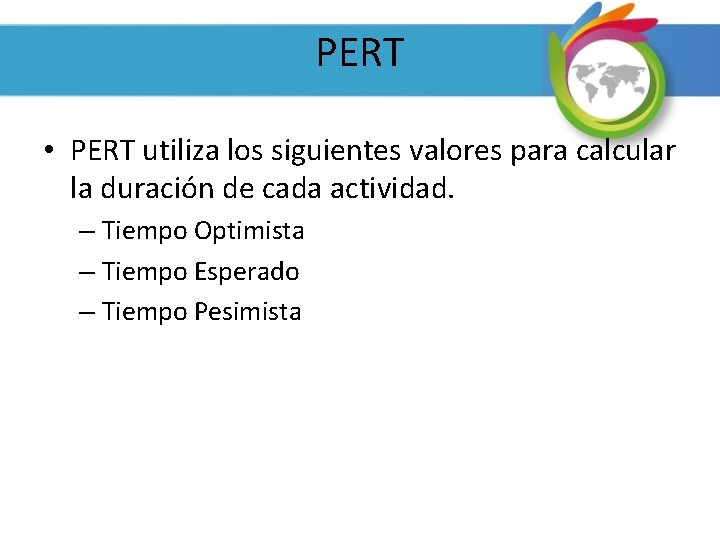 PERT

• PERT utiliza los siguientes valores para calcular la duración de cada actividad.

– Tiempo Optimista
– Tiempo Esperado
– Tiempo Pesimista